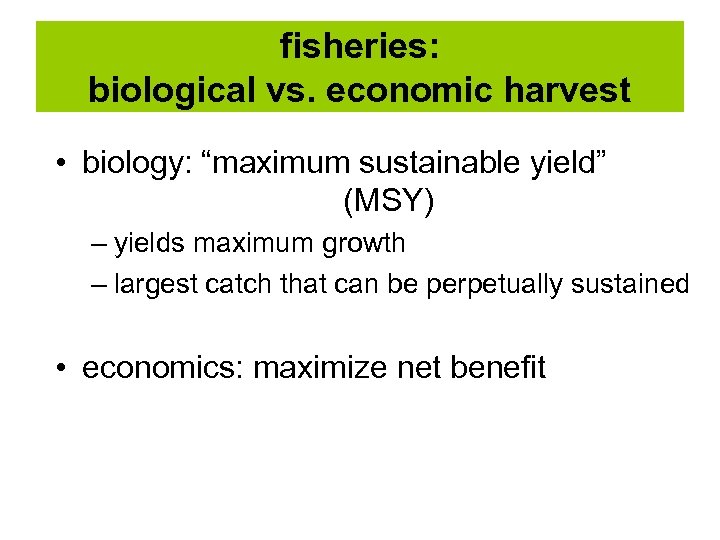 fisheries:
biological vs. economic harvest

• biology: “maximum sustainable yield” (MSY)
– yields maximum growth
– largest catch that can be perpetually sustained

• economics: maximize net benefit